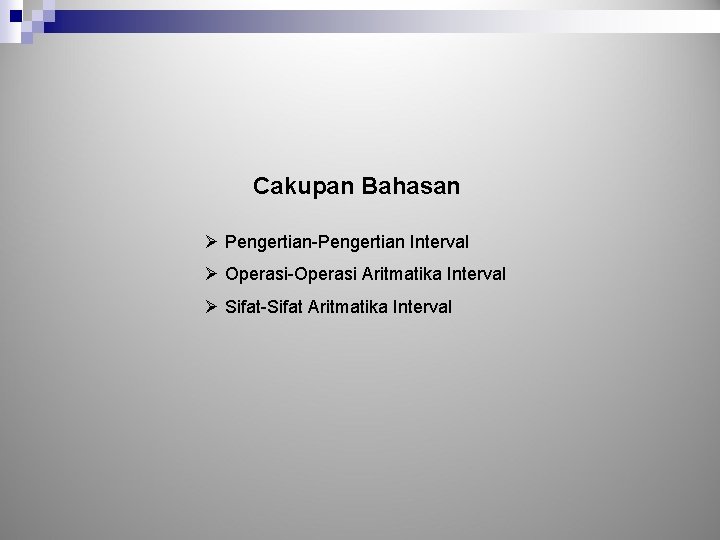 Cakupan Bahasan

➢ Pengertian-Pengertian Interval

➢ Operasi-Operasi Aritmatika Interval

➢ Sifat-Sifat Aritmatika Interval